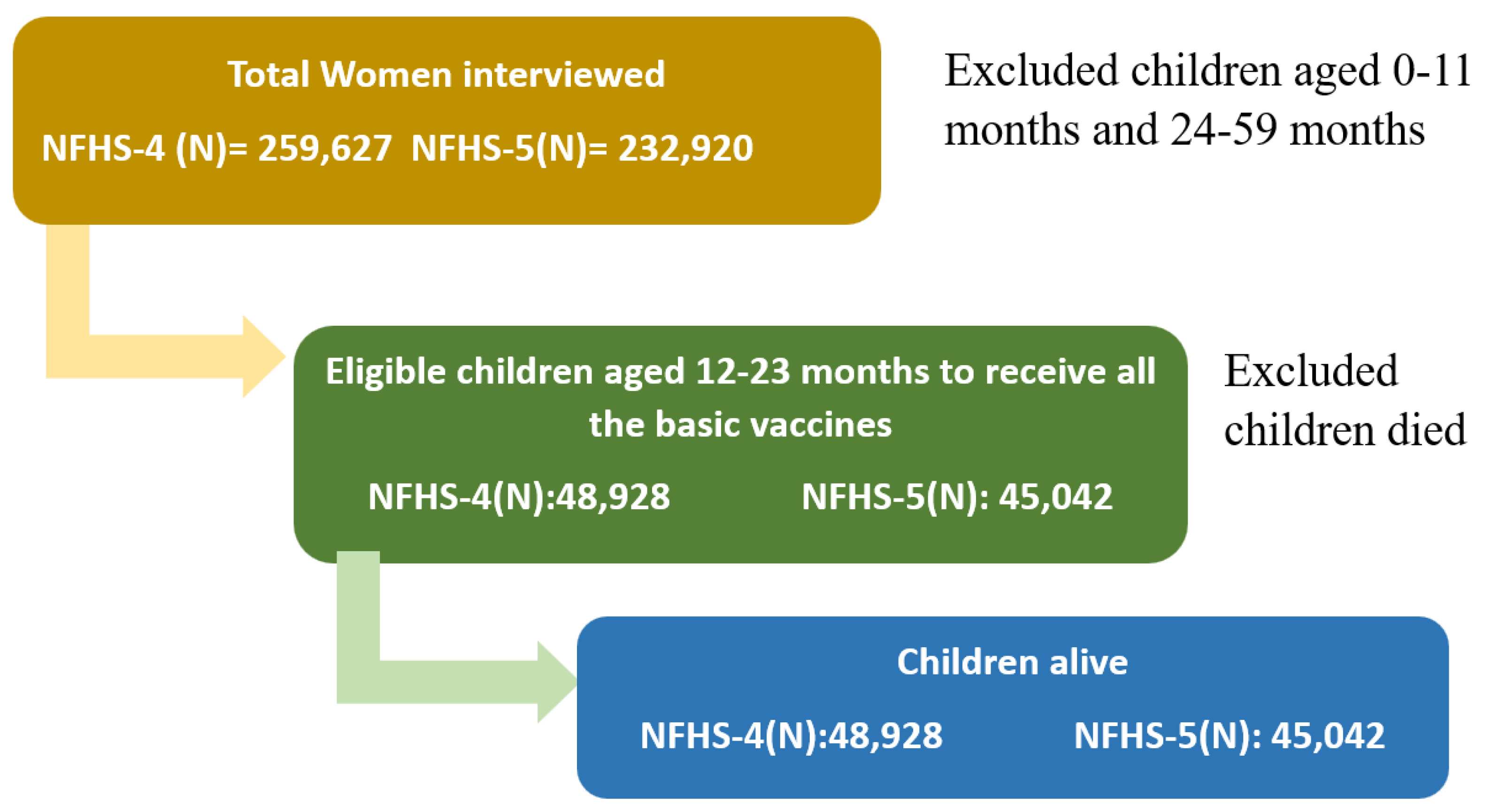 Total Women interviewed

NFHS-4 (N)= 259,627 NFHS-5(N)= 232,920

Excluded children aged 0-11 months and 24-59 months

Eligible children aged 12-23 months to receive all the basic vaccines

NFHS-4(N):48,928 NFHS-5(N): 45,042

Excluded children died

Children alive

NFHS-4(N):48,928 NFHS-5(N): 45,042